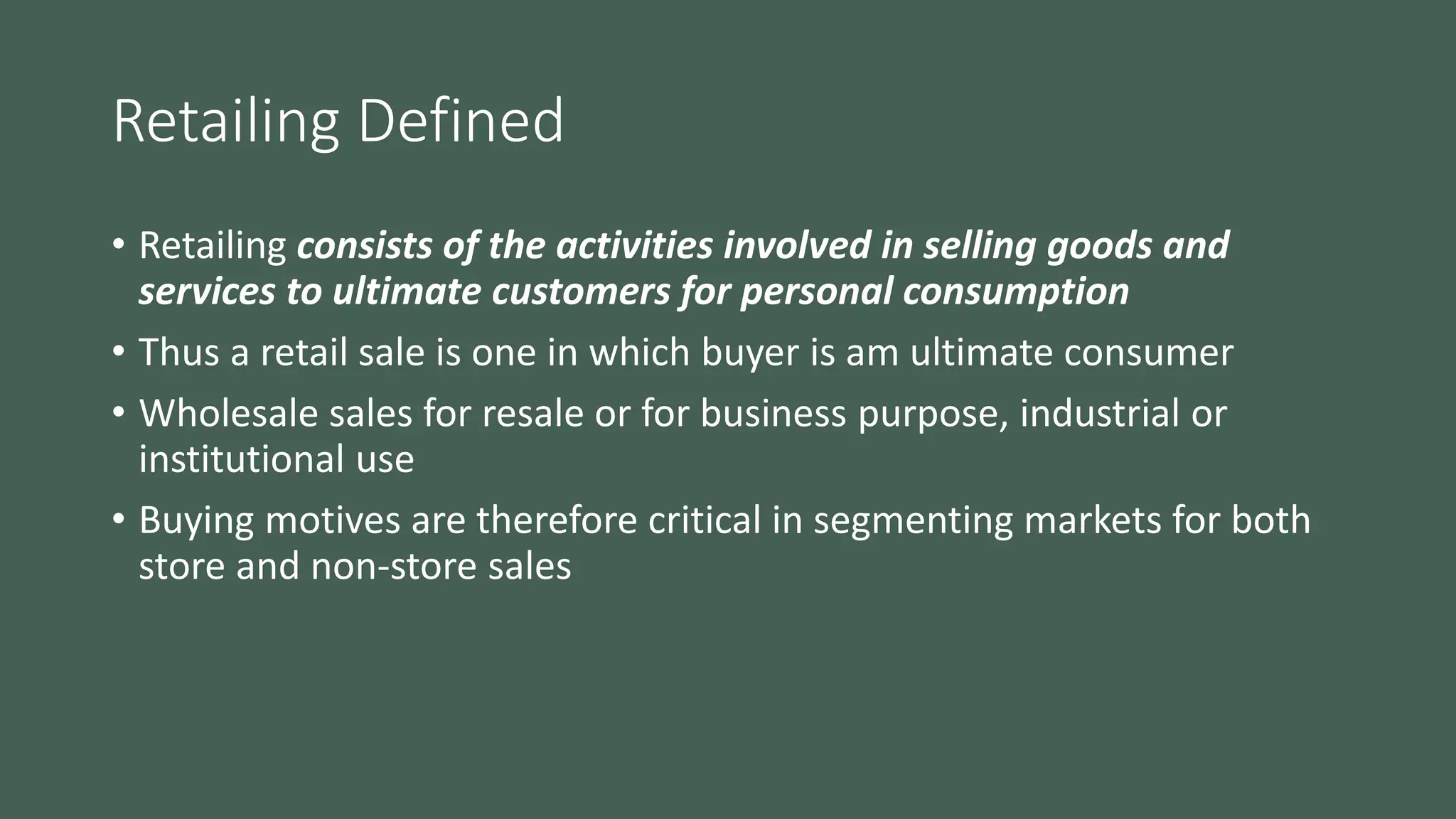 Retailing Defined

• Retailing consists of the activities involved in selling goods and services to ultimate customers for personal consumption

• Thus a retail sale is one in which buyer is am ultimate consumer

• Wholesale sales for resale or for business purpose, industrial or institutional use

• Buying motives are therefore critical in segmenting markets for both store and non-store sales